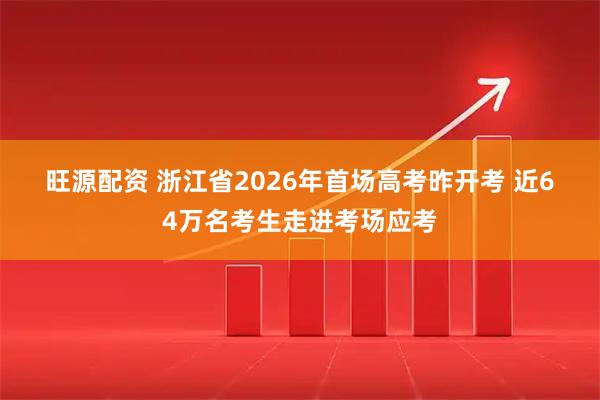 旺源配资 浙江省2026年首场高考昨开考 近64万名考生走进考场应考